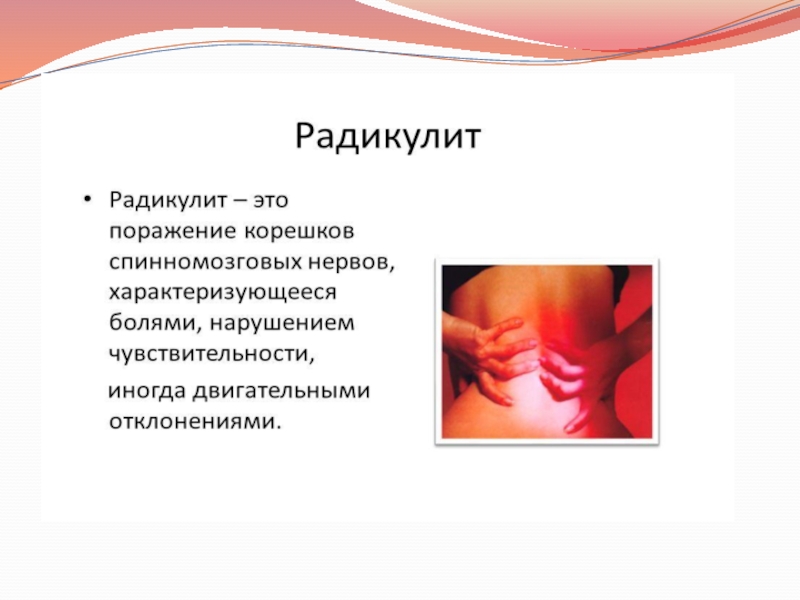 Радикулит

• Радикулит – это поражение корешков спинномозговых нервов, характеризующееся болями, нарушением чувствительности,

иногда двигательными отклонениями.